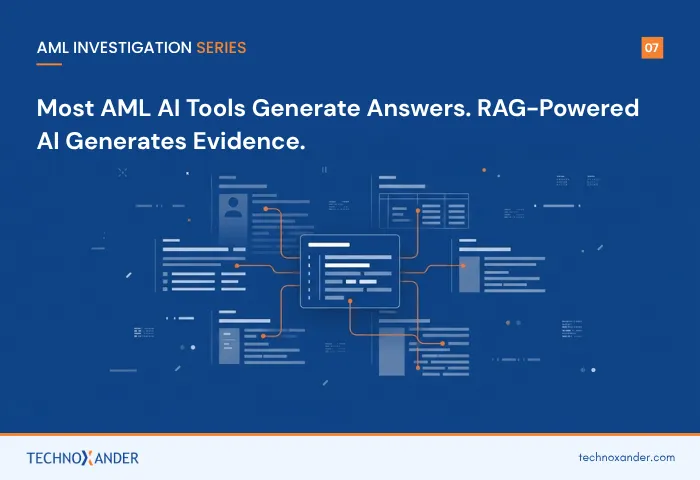 AML INVESTIGATION SERIES

07

Most AML AI Tools Generate Answers. RAG-Powered AI Generates Evidence.

TECHNOXANDER

technoxander.com